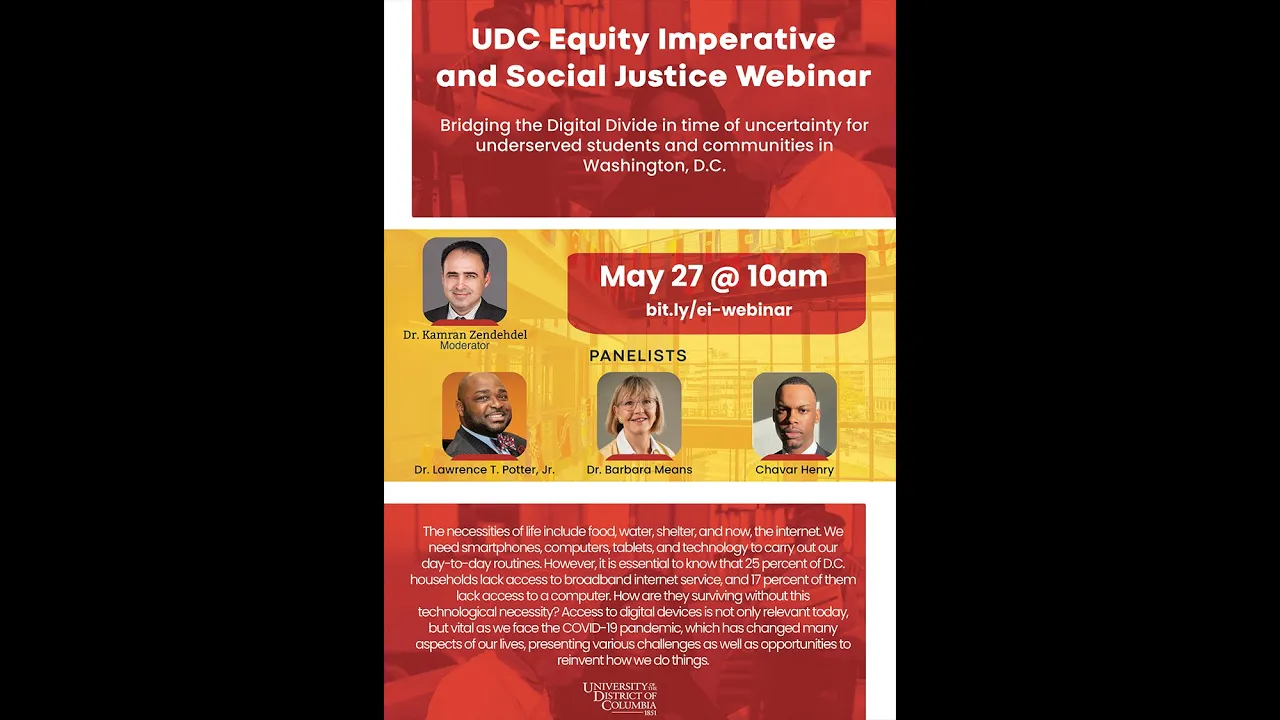 UDC Equity Imperative and Social Justice Webinar

Bridging the Digital Divide in time of uncertainty for underserved students and communities in Washington, D.C.

Dr. Kamran Zendehdel
Moderator

May 27 @ 10am
bit.ly/ei-webinar

PANELISTS

Dr. Lawrence T. Potter, Jr.

Dr. Barbara Means

Chavar Henry

The necessities of life include food, water, shelter, and now, the internet. We need smartphones, computers, tablets, and technology to carry out our day-to-day routines. However, it is essential to know that 25 percent of D.C. households lack access to broadband internet service, and 17 percent of them lack access to a computer. How are they surviving without this technological necessity? Access to digital devices is not only relevant today, but vital as we face the COVID-19 pandemic, which has changed many aspects of our lives, presenting various challenges as well as opportunities to reinvent how we do things.

UNIVERSITY OF THE DISTRICT OF COLUMBIA 1851